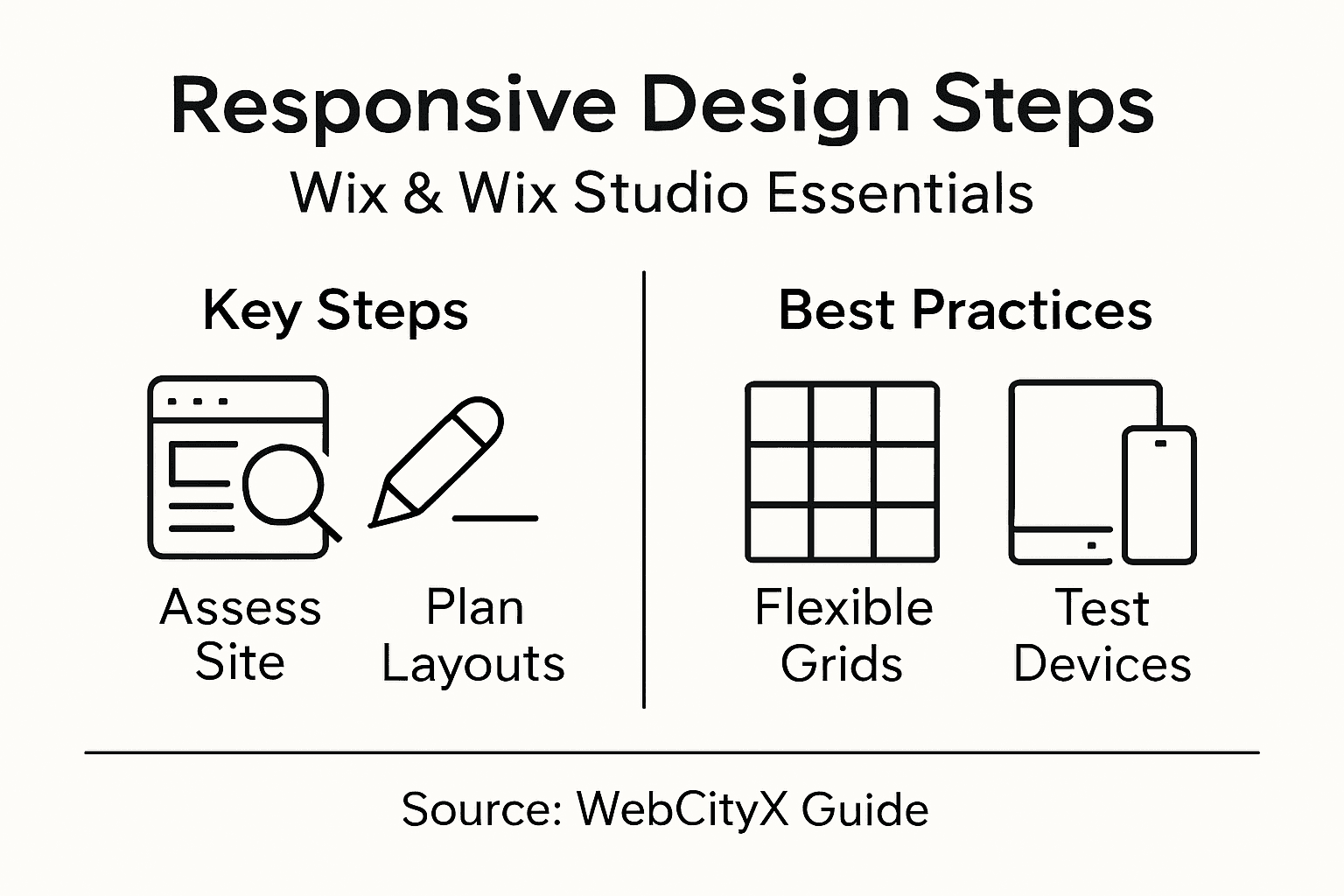 Responsive Design Steps

Wix & Wix Studio Essentials

Key Steps

Assess Site

Plan Layouts

Best Practices

Flexible Grids

Test Devices

Source: WebCityX Guide